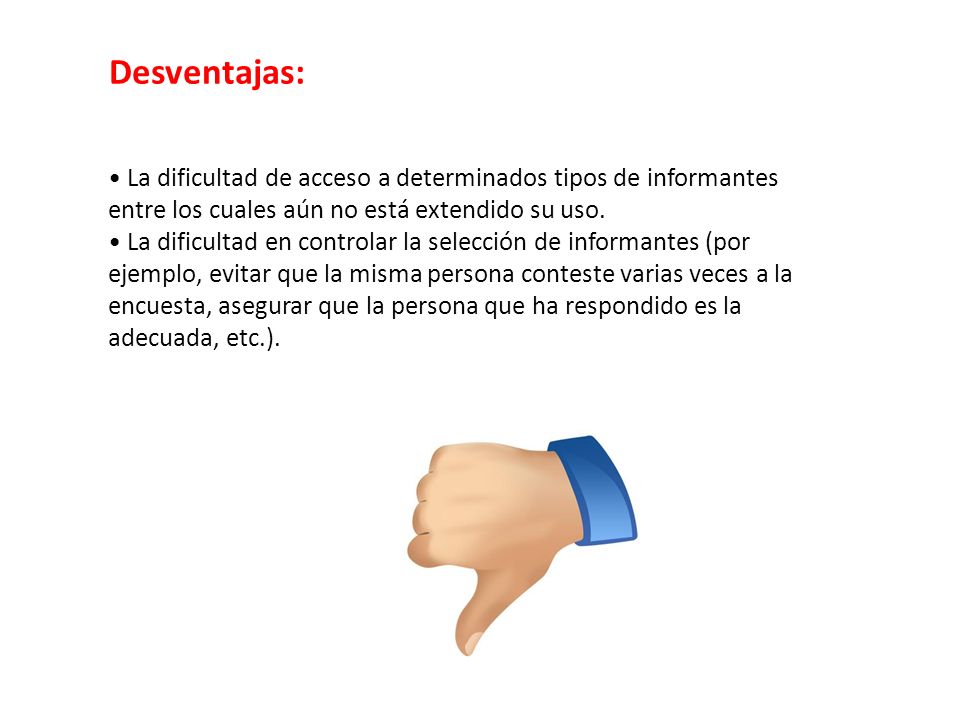 Desventajas:

• La dificultad de acceso a determinados tipos de informantes entre los cuales aún no está extendido su uso.
• La dificultad en controlar la selección de informantes (por ejemplo, evitar que la misma persona conteste varias veces a la encuesta, asegurar que la persona que ha respondido es la adecuada, etc.).